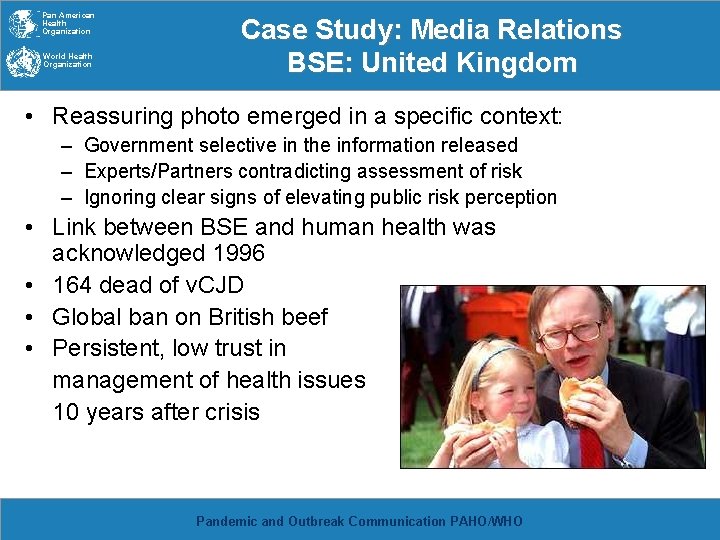 Pan American Health Organization

World Health Organization

Case Study: Media Relations
BSE: United Kingdom

• Reassuring photo emerged in a specific context:
– Government selective in the information released
– Experts/Partners contradicting assessment of risk
– Ignoring clear signs of elevating public risk perception
• Link between BSE and human health was acknowledged 1996
• 164 dead of vCJD
• Global ban on British beef
• Persistent, low trust in management of health issues 10 years after crisis

Pandemic and Outbreak Communication PAHO/WHO